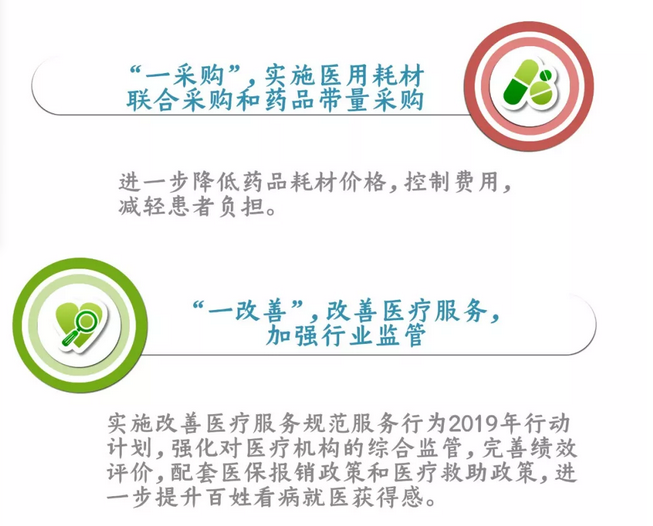 “一采购”，实施医用耗材联合采购和药品带量采购

进一步降低药品耗材价格，控制费用，减轻患者负担。

“一改善”，改善医疗服务，加强行业监管

实施改善医疗服务规范服务行为2019年行动计划，强化对医疗机构的综合监管，完善绩效评价，配套医保报销政策和医疗救助政策，进一步提升百姓看病就医获得感。